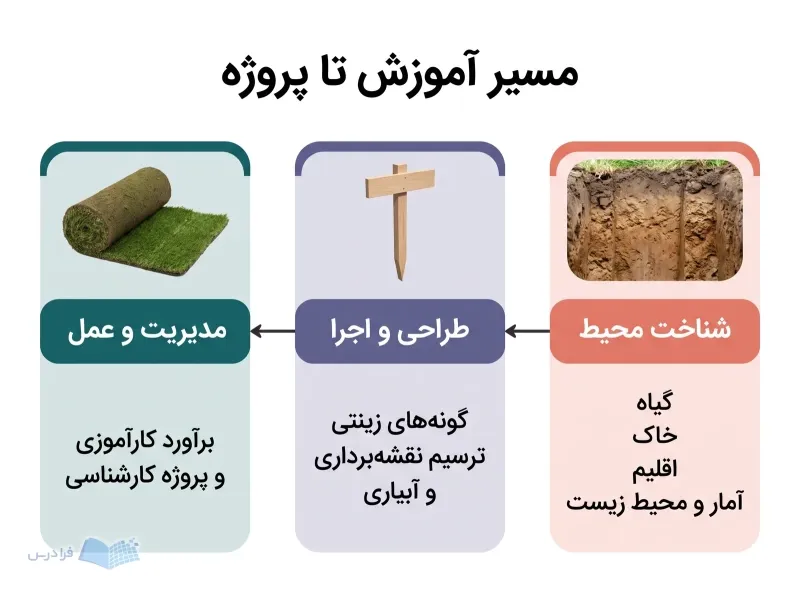 مسیر آموزش تا پروژه

شناخت محیط

گیاه
خاک
اقلیم
آمار و محیط زیست

طراحی و اجرا

گونه‌های زینتی
ترسیم نقشه‌برداری
و آبیاری

مدیریت و عمل

برآورد کارآموزی
و پروژه کارشناسی

فرادرس